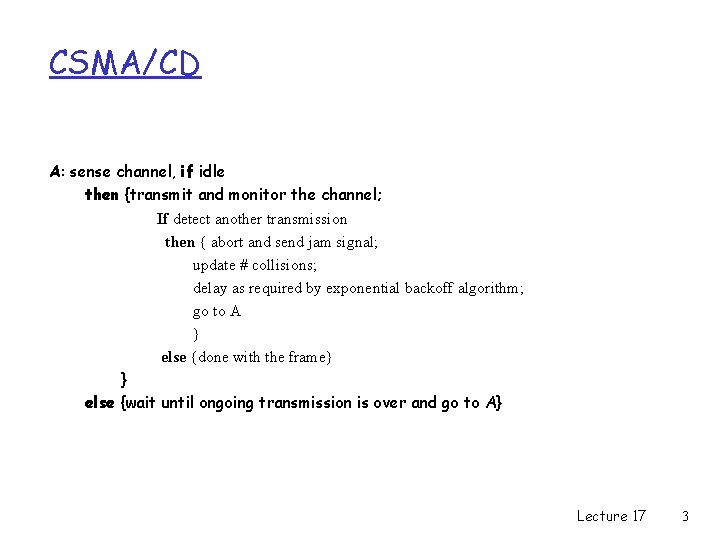 CSMA/CD

A: sense channel, if idle
then {transmit and monitor the channel;
If detect another transmission
then { abort and send jam signal;
update # collisions;
delay as required by exponential backoff algorithm;
go to A
}
else {done with the frame}
}
else {wait until ongoing transmission is over and go to A}

Lecture 17 3